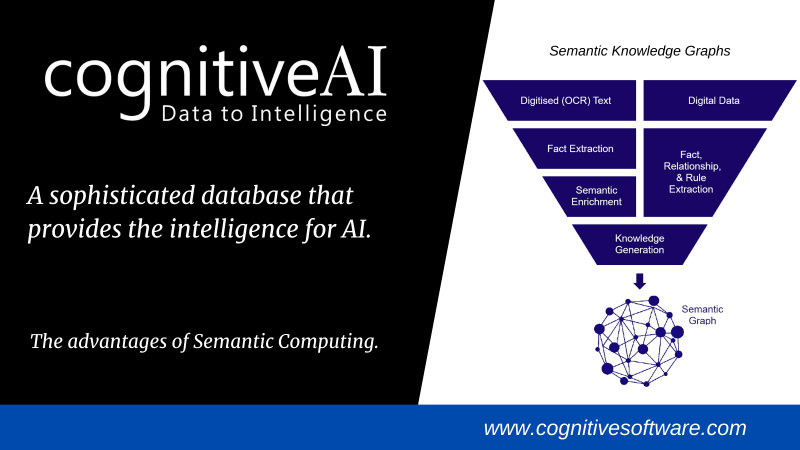 cognitiveAI
Data to Intelligence

A sophisticated database that provides the intelligence for AI.

The advantages of Semantic Computing.

Semantic Knowledge Graphs

Digitised (OCR) Text

Digital Data

Fact Extraction

Fact, Relationship, & Rule Extraction

Semantic Enrichment

Knowledge Generation

Semantic Graph

www.cognitivesoftware.com